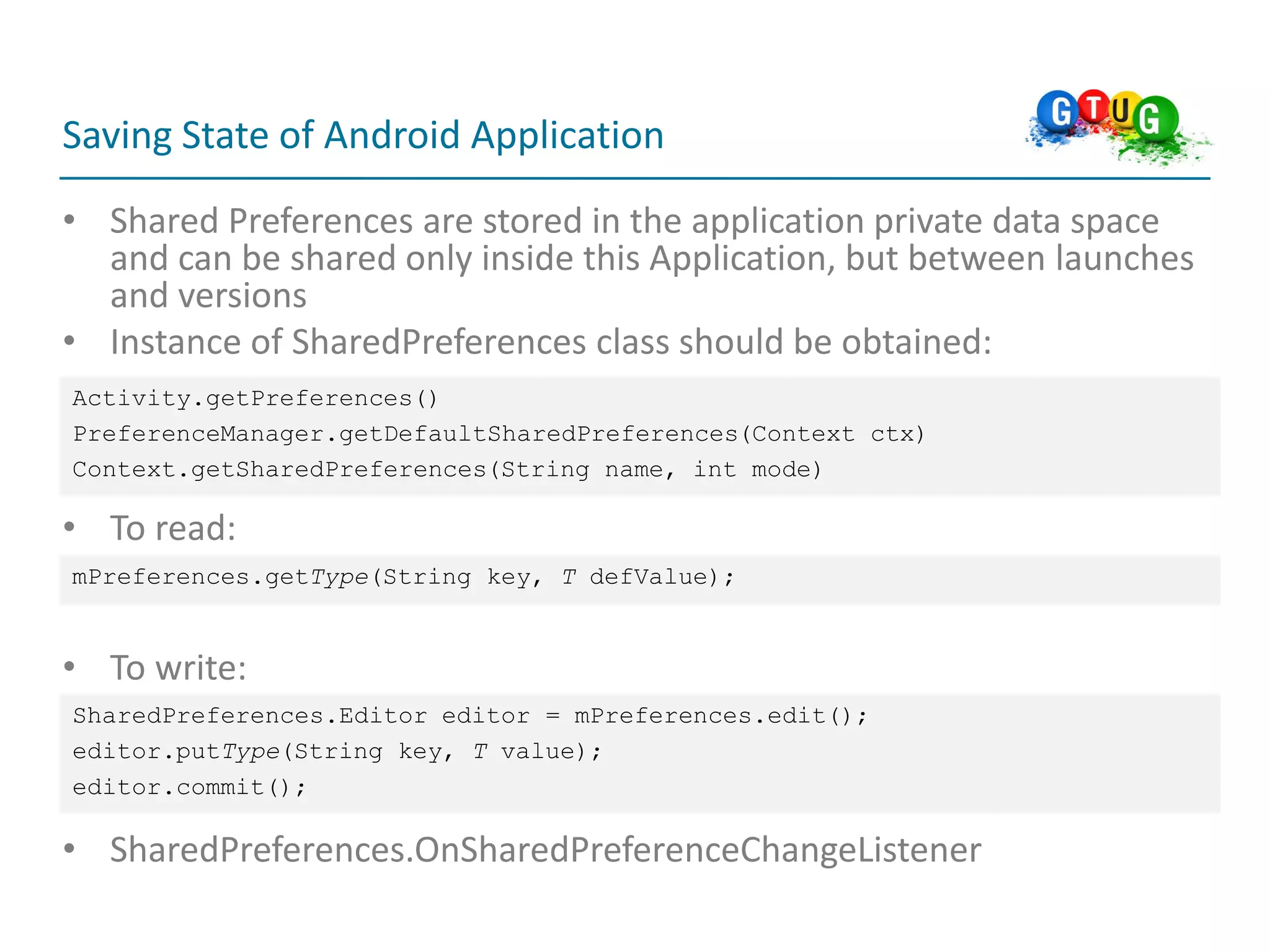 Saving State of Android Application

GTUG

• Shared Preferences are stored in the application private data space and can be shared only inside this Application, but between launches and versions
• Instance of SharedPreferences class should be obtained:

Activity.getPreferences()
PreferenceManager.getDefaultSharedPreferences(Context ctx)
Context.getSharedPreferences(String name, int mode)

• To read:

mPreferences.getType(String key, T defValue);

• To write:

SharedPreferences.Editor editor = mPreferences.edit();
editor.putType(String key, T value);
editor.commit();

• SharedPreferences.OnSharedPreferenceChangeListener